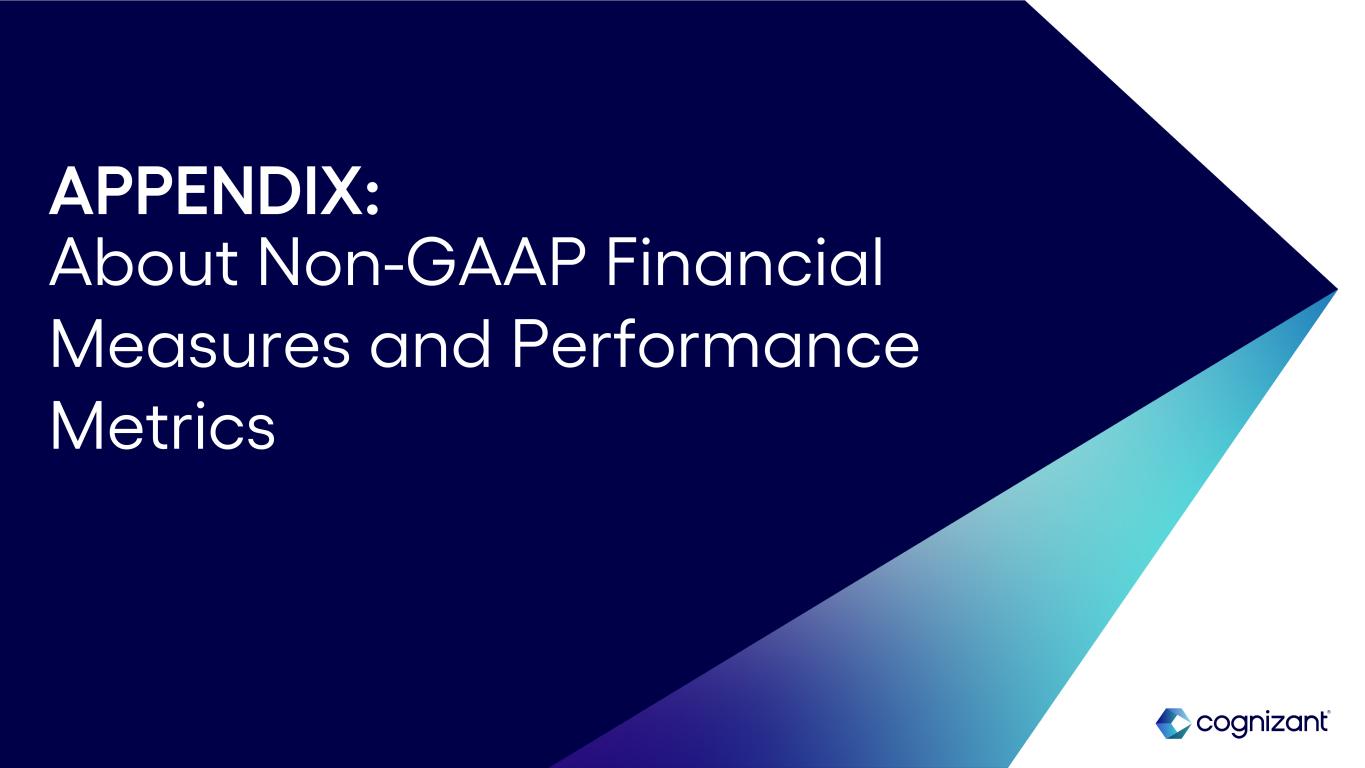 APPENDIX:
About Non-GAAP Financial Measures and Performance Metrics

cognizant